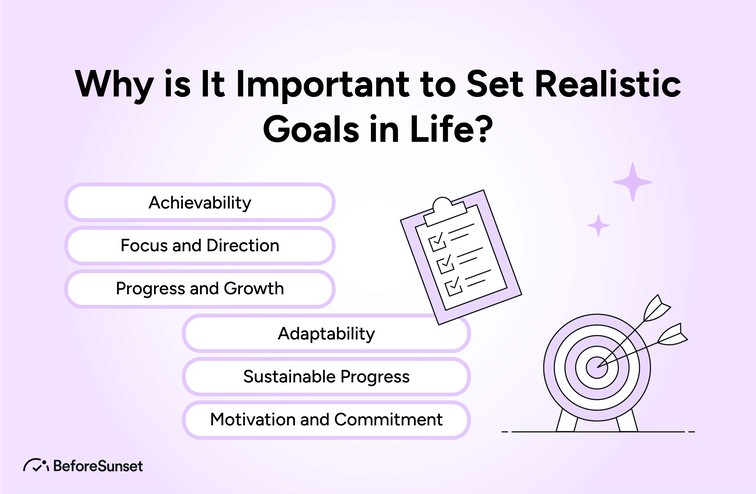 Why is It Important to Set Realistic Goals in Life?

Achievability

Focus and Direction

Progress and Growth

Adaptability

Sustainable Progress

Motivation and Commitment

BeforeSunset